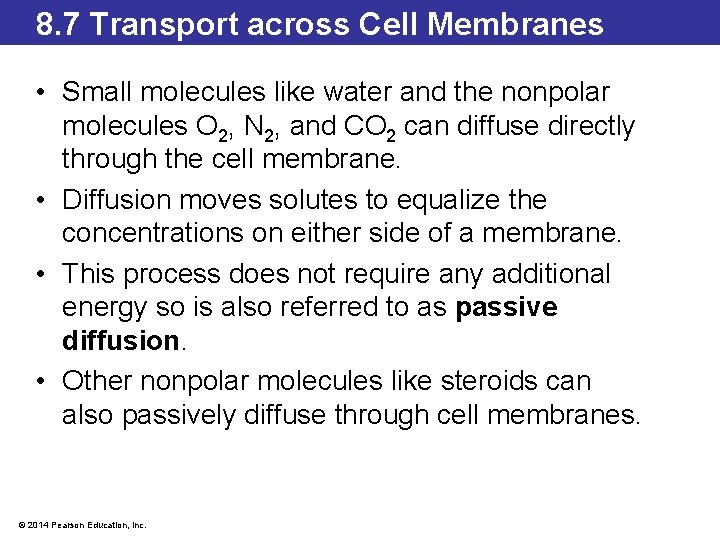 8.7 Transport across Cell Membranes

• Small molecules like water and the nonpolar molecules $O_2$, $N_2$, and $CO_2$ can diffuse directly through the cell membrane.

• Diffusion moves solutes to equalize the concentrations on either side of a membrane.

• This process does not require any additional energy so is also referred to as **passive diffusion**.

• Other nonpolar molecules like steroids can also passively diffuse through cell membranes.

© 2014 Pearson Education, Inc.